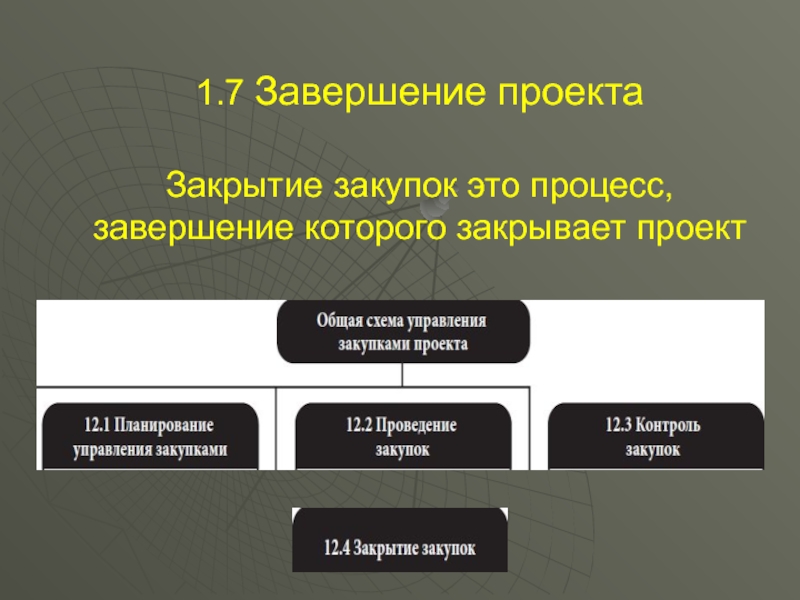 1.7 Завершение проекта

Закрытие закупок это процесс, завершение которого закрывает проект

Общая схема управления закупками проекта

12.1 Планирование управления закупками

12.2 Проведение закупок

12.3 Контроль закупок

12.4 Закрытие закупок